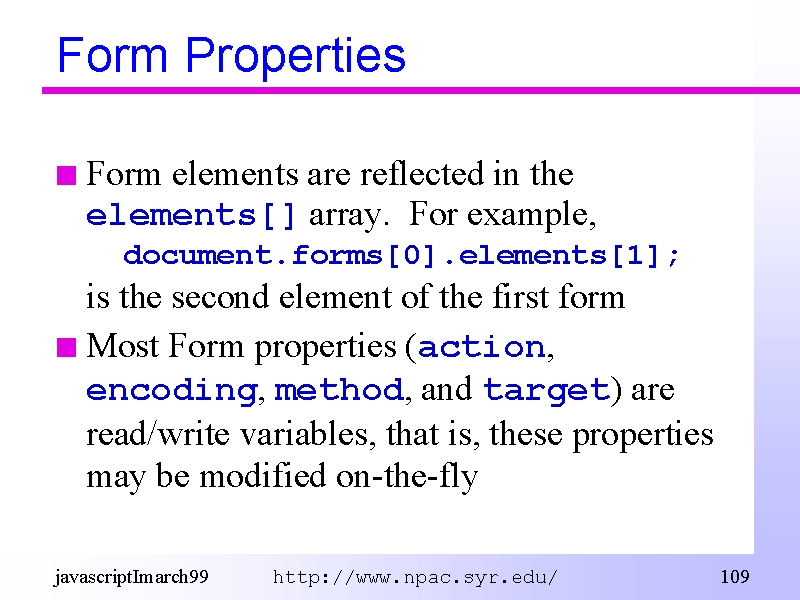 Form Properties

Form elements are reflected in the elements[] array. For example,
document.forms[0].elements[1];
is the second element of the first form

Most Form properties (action, encoding, method, and target) are read/write variables, that is, these properties may be modified on-the-fly

javascriptImarch99 http://www.npac.syr.edu/ 109